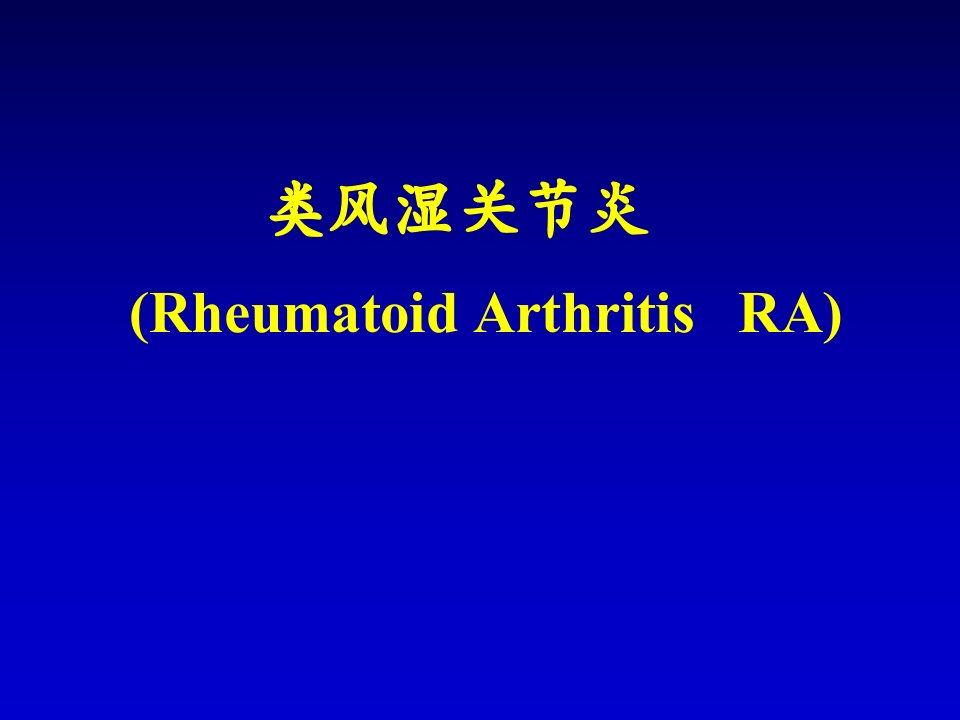 类风湿关节炎

(Rheumatoid Arthritis RA)